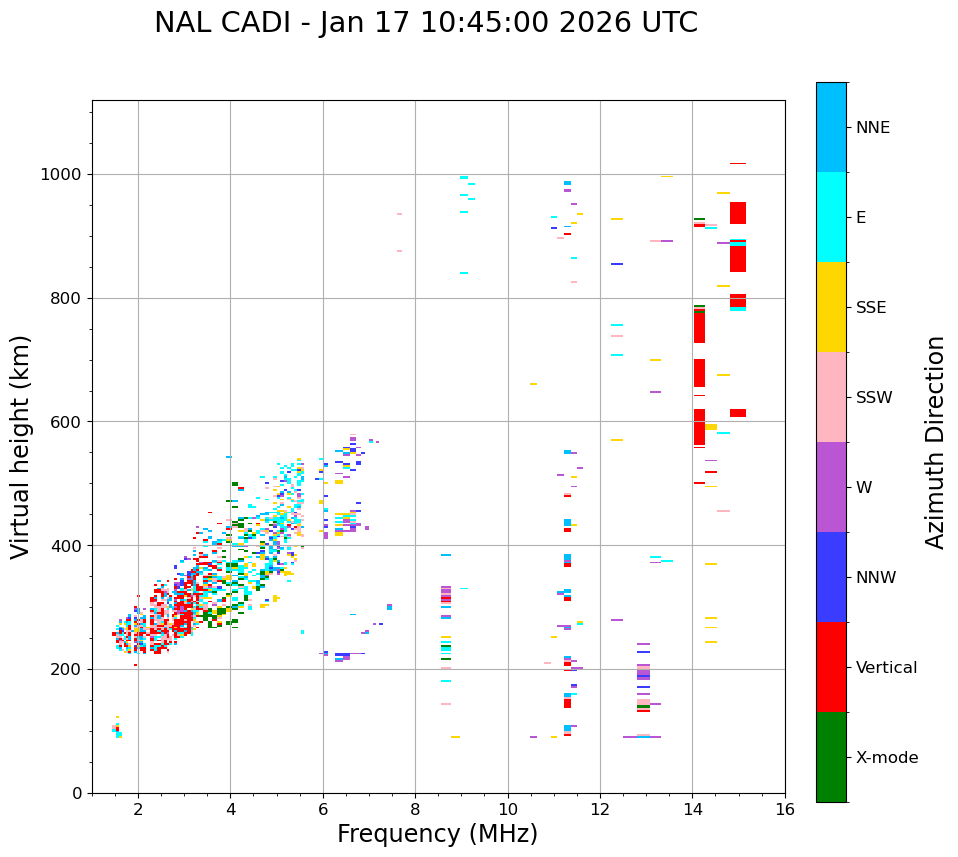 NAL CADI - Jan 17 10:45:00 2026 UTC

Virtual height (km)

1000
800
600
400
200
0

2
4
6
8
10
12
14
16

Frequency (MHz)

NNE
E
SSE
SSW
W
NNW
Vertical
X-mode

Azimuth Direction